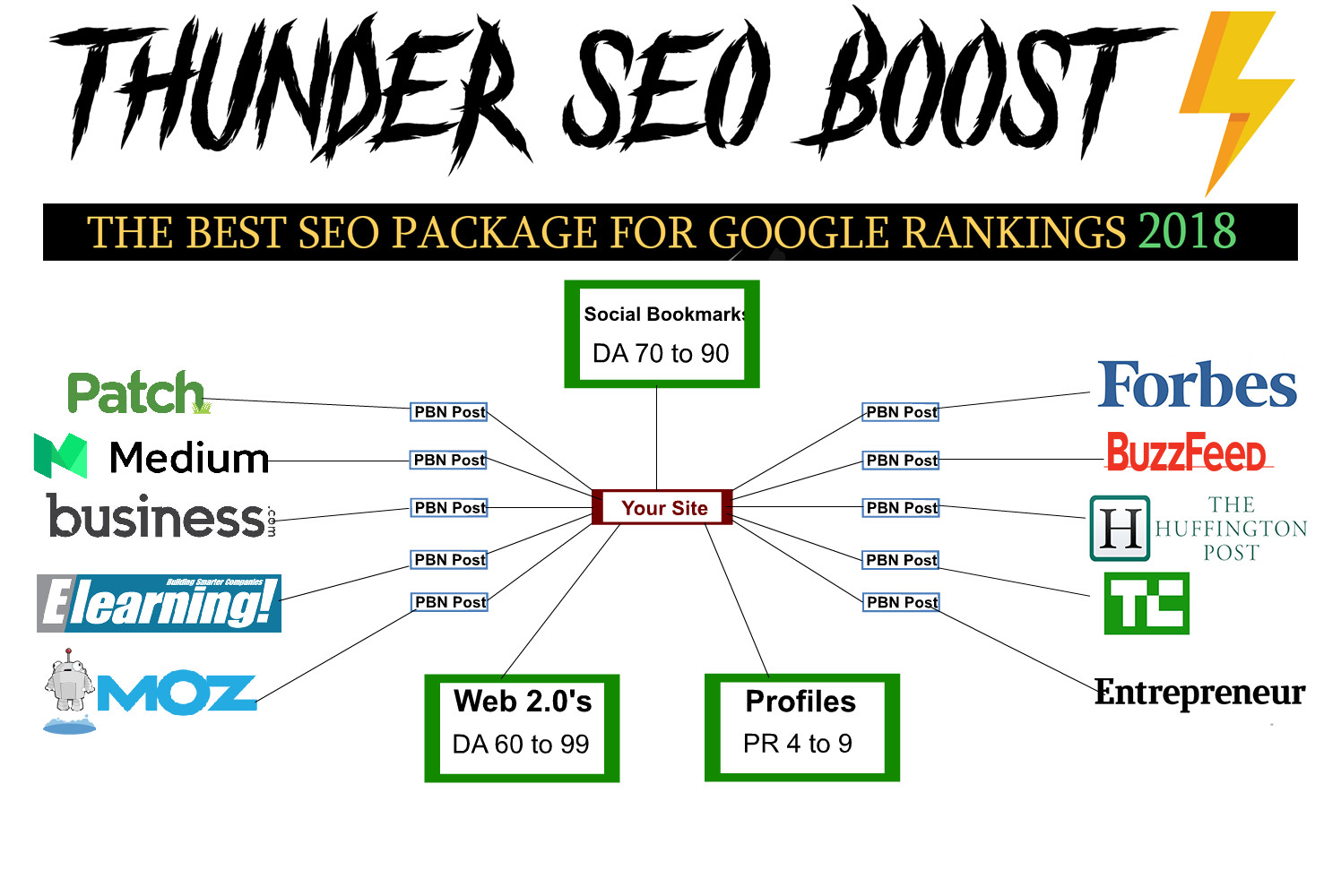 THUNDER SEO BOOST

THE BEST SEO PACKAGE FOR GOOGLE RANKINGS 2018

Social Bookmarks
DA 70 to 90

Patch
Medium
business.com
Building Smarter Companies
Elearning!
MOZ

PBN Post
PBN Post
PBN Post
PBN Post
PBN Post

Your Site

PBN Post
PBN Post
PBN Post
PBN Post
PBN Post

Forbes
BuzzFeed
H THE HUFFINGTON POST
TC
Entrepreneur

Web 2.0's
DA 60 to 99

Profiles
PR 4 to 9